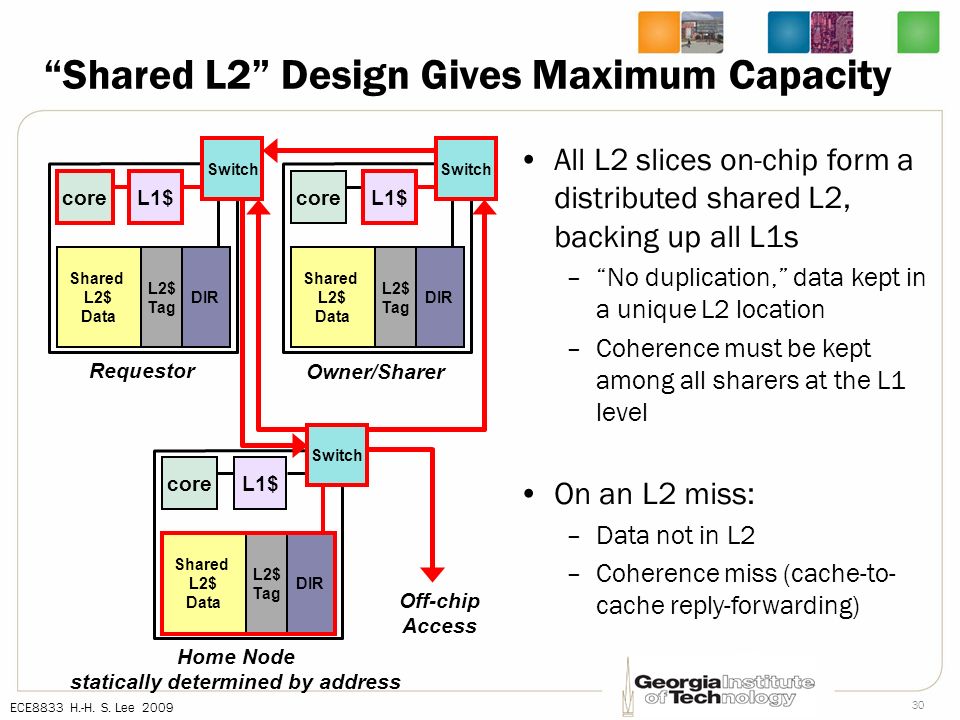 “Shared L2” Design Gives Maximum Capacity

Switch

core

L1$

Shared L2$ Data

L2$ Tag

DIR

Requestor

Switch

core

L1$

Shared L2$ Data

L2$ Tag

DIR

Owner/Sharer

Switch

core

L1$

Shared L2$ Data

L2$ Tag

DIR

Off-chip Access

Home Node
statically determined by address

• All L2 slices on-chip form a distributed shared L2, backing up all L1s

– “No duplication,” data kept in a unique L2 location

– Coherence must be kept among all sharers at the L1 level

• On an L2 miss:

– Data not in L2

– Coherence miss (cache-to-cache reply-forwarding)

ECE8833 H.-H. S. Lee 2009

Georgia Institute of Technology

30